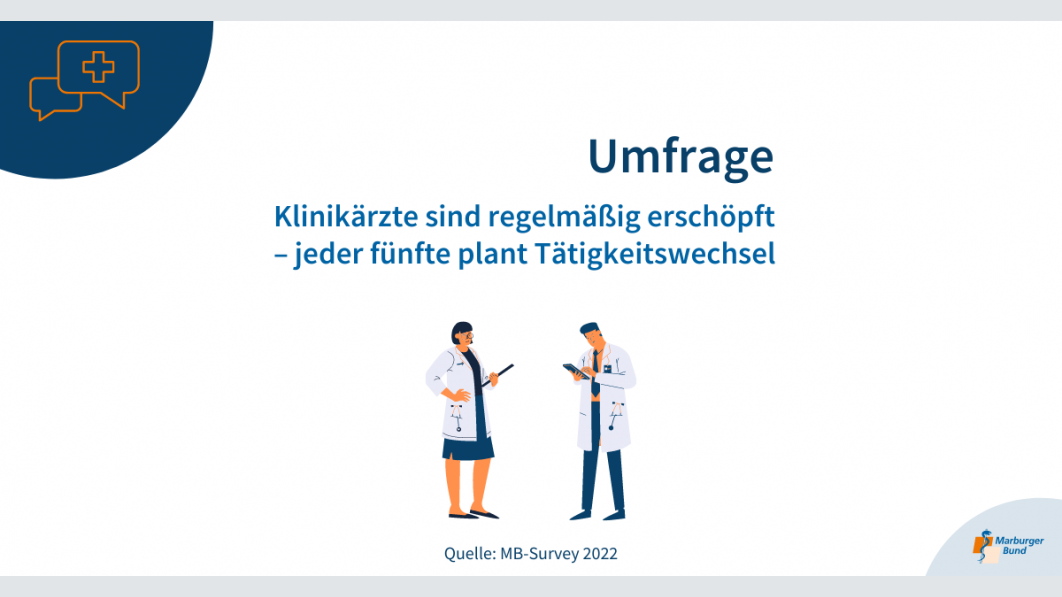 Umfrage

Klinikärzte sind regelmäßig erschöpft – jeder fünfte plant Tätigkeitswechsel

Quelle: MB-Survey 2022

Marburger Bund